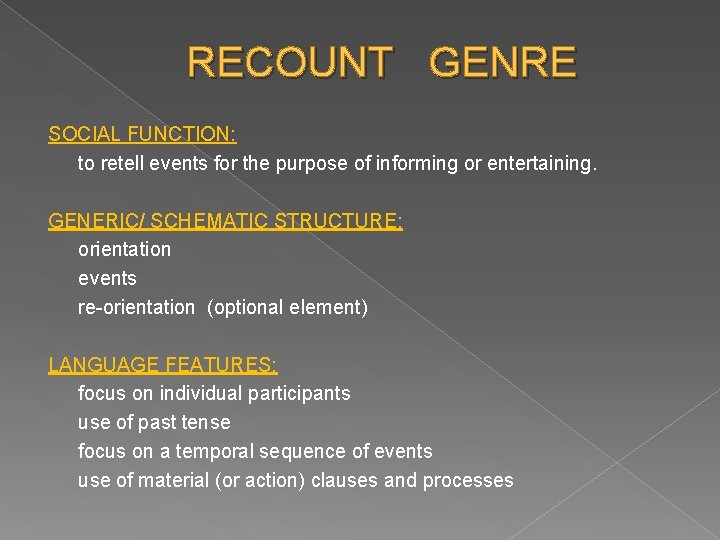 RECOUNT GENRE

SOCIAL FUNCTION:
to retell events for the purpose of informing or entertaining.

GENERIC/ SCHEMATIC STRUCTURE:
orientation
events
re-orientation (optional element)

LANGUAGE FEATURES:
focus on individual participants
use of past tense
focus on a temporal sequence of events
use of material (or action) clauses and processes